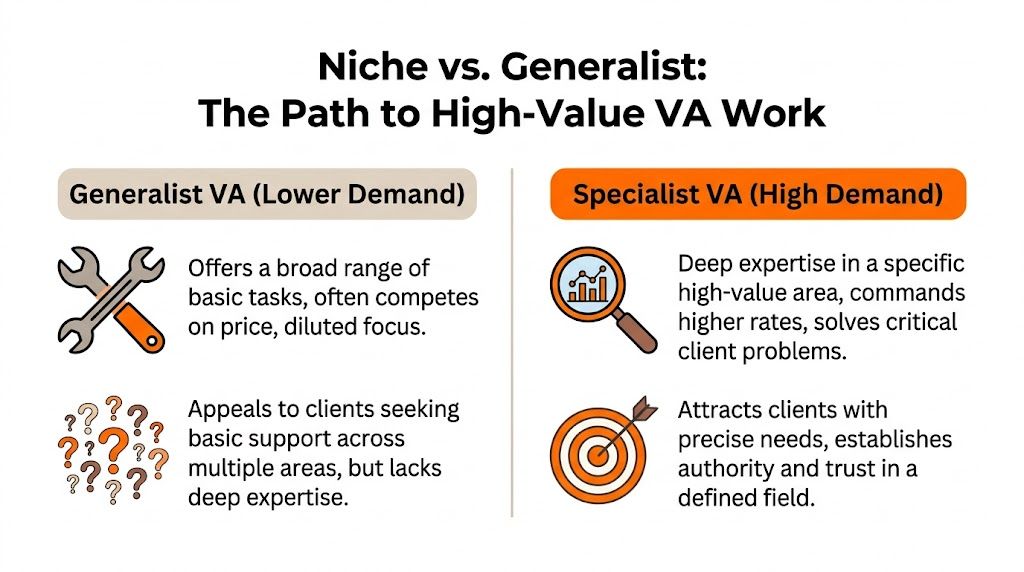 Niche vs. Generalist:
The Path to High-Value VA Work

Generalist VA (Lower Demand)

Offers a broad range of basic tasks, often competes on price, diluted focus.

Appeals to clients seeking basic support across multiple areas, but lacks deep expertise.

Specialist VA (High Demand)

Deep expertise in a specific high-value area, commands higher rates, solves critical client problems.

Attracts clients with precise needs, establishes authority and trust in a defined field.